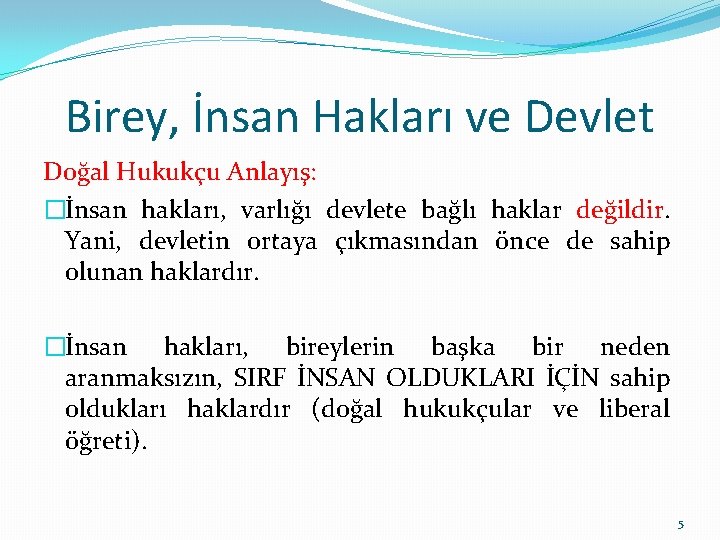 Birey, İnsan Hakları ve Devlet

Doğal Hukukçu Anlayış:

İnsan hakları, varlığı devlete bağlı haklar değildir. Yani, devletin ortaya çıkmasından önce de sahip olunan haklardır.

İnsan hakları, bireylerin başka bir neden aranmaksızın, SIRF İNSAN OLDUKLARI İÇİN sahip oldukları haklardır (doğal hukukçular ve liberal öğreti).

5